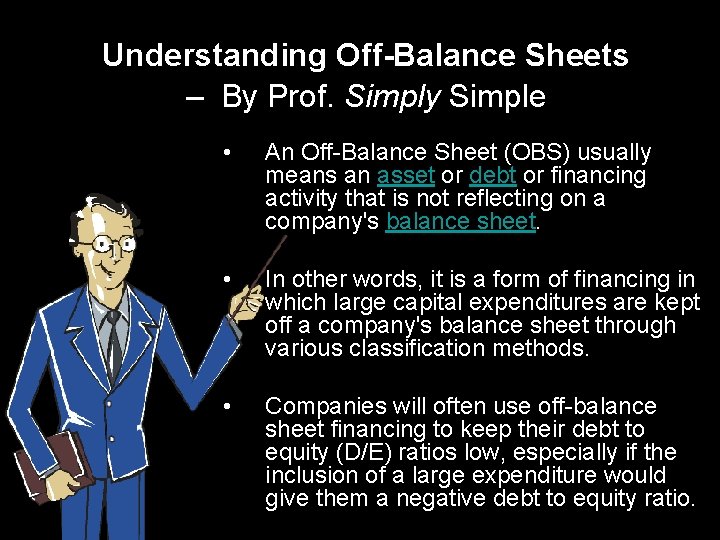 Understanding Off-Balance Sheets – By Prof. Simply Simple

• An Off-Balance Sheet (OBS) usually means an asset or debt or financing activity that is not reflecting on a company's balance sheet.

• In other words, it is a form of financing in which large capital expenditures are kept off a company's balance sheet through various classification methods.

• Companies will often use off-balance sheet financing to keep their debt to equity (D/E) ratios low, especially if the inclusion of a large expenditure would give them a negative debt to equity ratio.